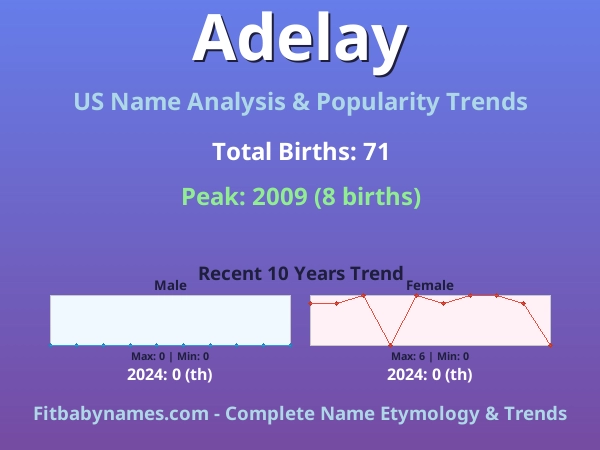 Adelay

US Name Analysis & Popularity Trends

Total Births: 71

Peak: 2009 (8 births)

Recent 10 Years Trend

Male

Max: 0 | Min: 0

2024: 0 (th)

Female

Max: 6 | Min: 0

2024: 0 (th)

Fitbabynames.com - Complete Name Etymology & Trends